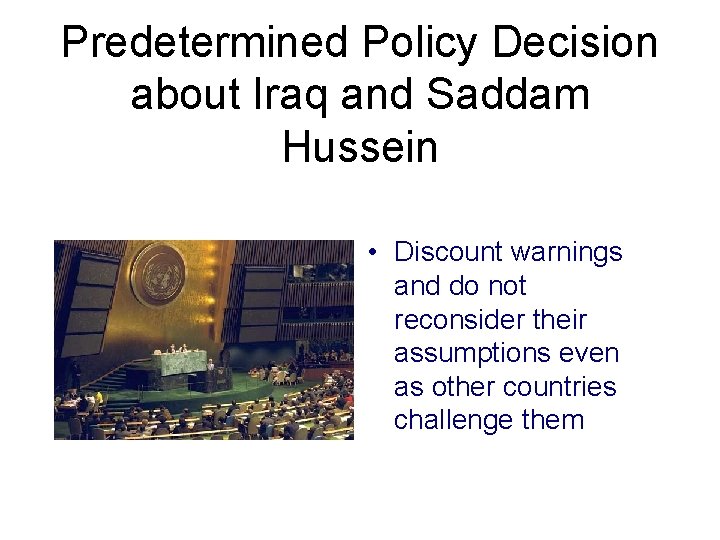 Predetermined Policy Decision about Iraq and Saddam Hussein

• Discount warnings and do not reconsider their assumptions even as other countries challenge them